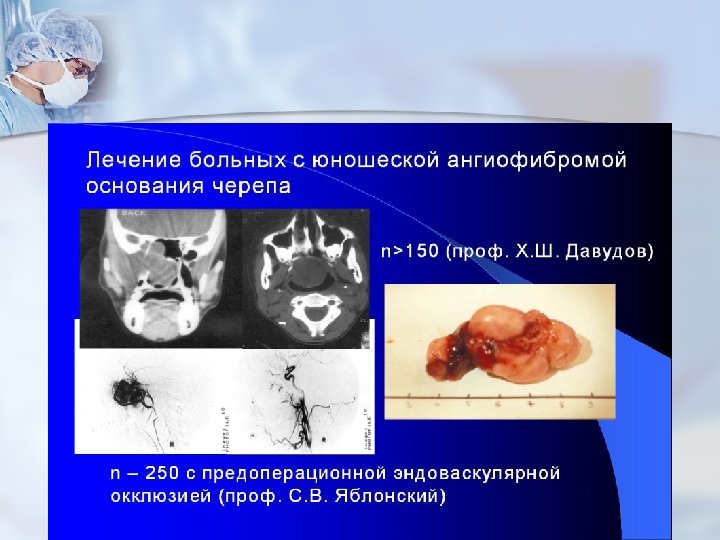 Лечение больных с юношеской ангиофибромой основания черепа

BACK

n>150 (проф. Х.Ш. Давудов)

R

R

n – 250 с предоперационной эндоваскулярной окклюзией (проф. С.В. Яблонский)